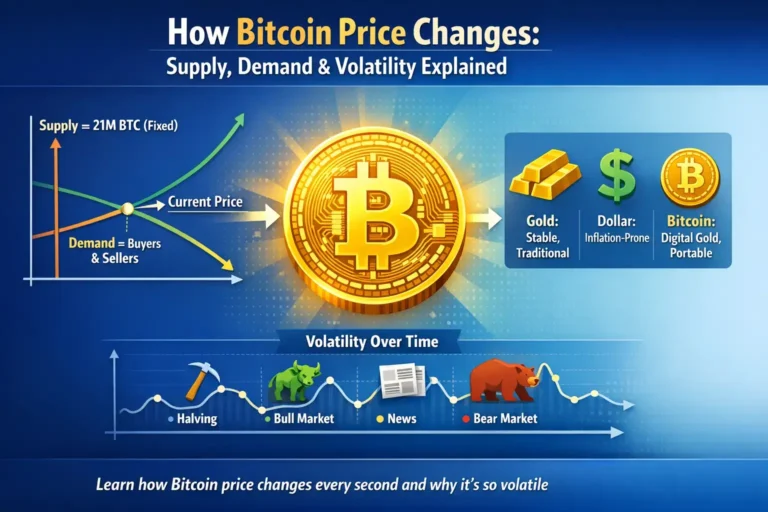 How Bitcoin Price Changes:
Supply, Demand & Volatility Explained

Supply = 21M BTC (Fixed)

Current Price

Demand = Buyers & Sellers

Gold: Stable, Traditional

Dollar: Inflation-Prone

Bitcoin: Digital Gold, Portable

Volatility Over Time

Halving
Bull Market
News
Bear Market

Learn how Bitcoin price changes every second and why it's so volatile